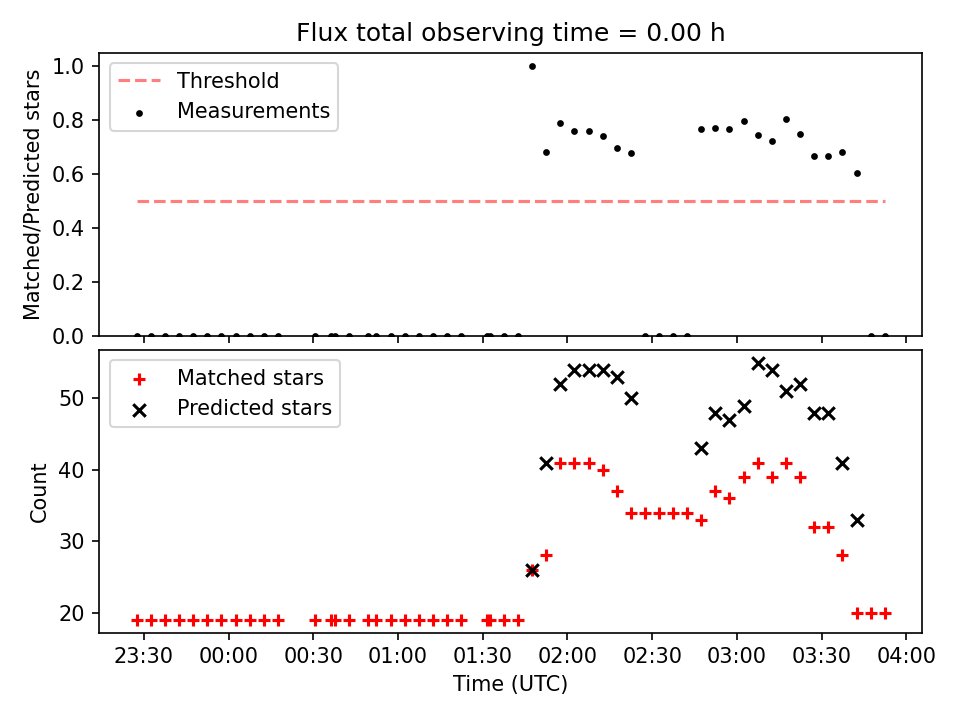 Flux total observing time = 0.00 h

Threshold
Measurements

Matched/Predicted stars

1.0
0.8
0.6
0.4
0.2
0.0

Matched stars
Predicted stars

Count

50
40
30
20

23:30
00:00
00:30
01:00
01:30
02:00
02:30
03:00
03:30
04:00

Time (UTC)